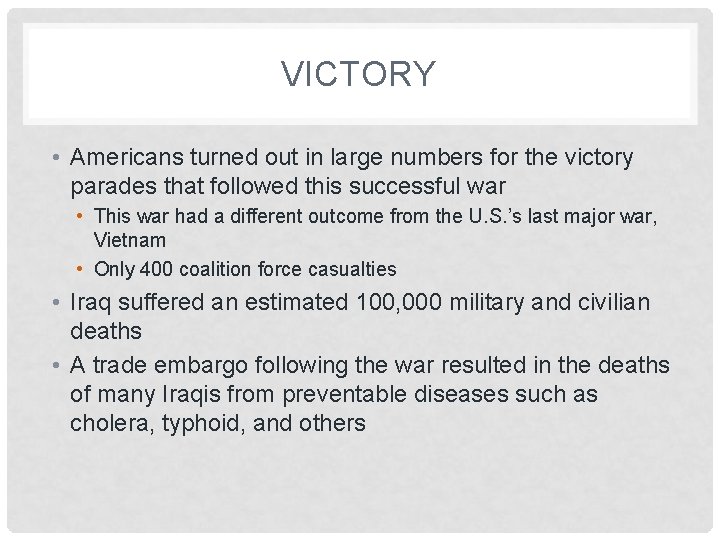 VICTORY

• Americans turned out in large numbers for the victory parades that followed this successful war
  • This war had a different outcome from the U.S.'s last major war, Vietnam
  • Only 400 coalition force casualties
• Iraq suffered an estimated 100,000 military and civilian deaths
• A trade embargo following the war resulted in the deaths of many Iraqis from preventable diseases such as cholera, typhoid, and others